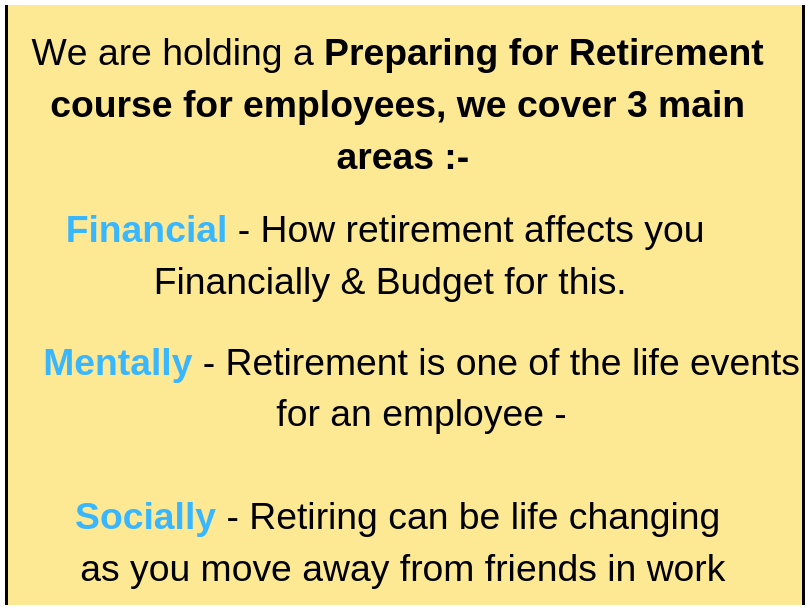 We are holding a Preparing for Retirement course for employees, we cover 3 main areas :-

Financial - How retirement affects you Financially & Budget for this.

Mentally - Retirement is one of the life events for an employee -

Socially - Retiring can be life changing as you move away from friends in work